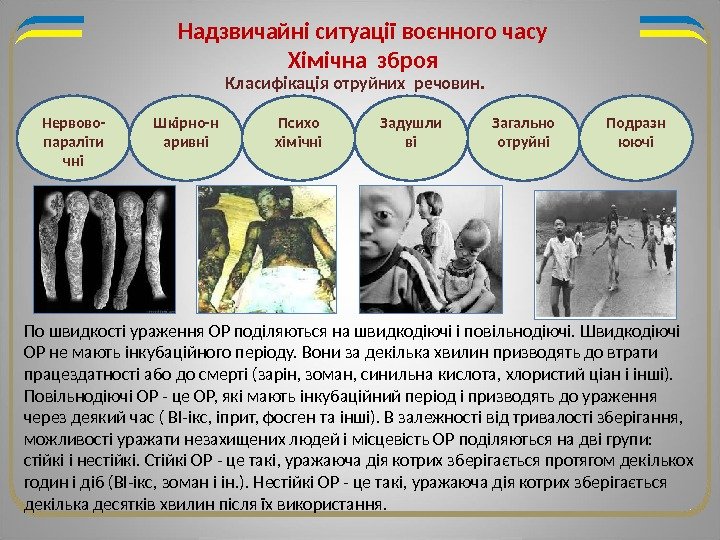 Надзвичайні ситуації воєнного часу
Хімічна зброя
Класифікація отруйних речовин.

Нервово-паралітичні

Шкірно-наривні

Психо хімічні

Задушливі

Загально отруйні

Подразнюючі

По швидкості ураження ОР поділяються на швидкодіючі і повільнодіючі. Швидкодіючі ОР не мають інкубаційного періоду. Вони за декілька хвилин призводять до втрати працездатності або до смерті (зарін, зоман, синильна кислота, хлористий ціан і інші). Повільнодіючі ОР - це ОР, які мають інкубаційний період і призводять до ураження через деякий час ( ВІ-ікс, іприт, фосген та інші). В залежності від тривалості зберігання, можливості уражати незахищених людей і місцевість ОР поділяються на дві групи: стійкі і нестійкі. Стійкі ОР - це такі, уражаюча дія котрих зберігається протягом декількох годин і діб (ВІ-ікс, зоман і ін.). Нестійкі ОР - це такі, уражаюча дія котрих зберігається декілька десятків хвилин після їх використання.